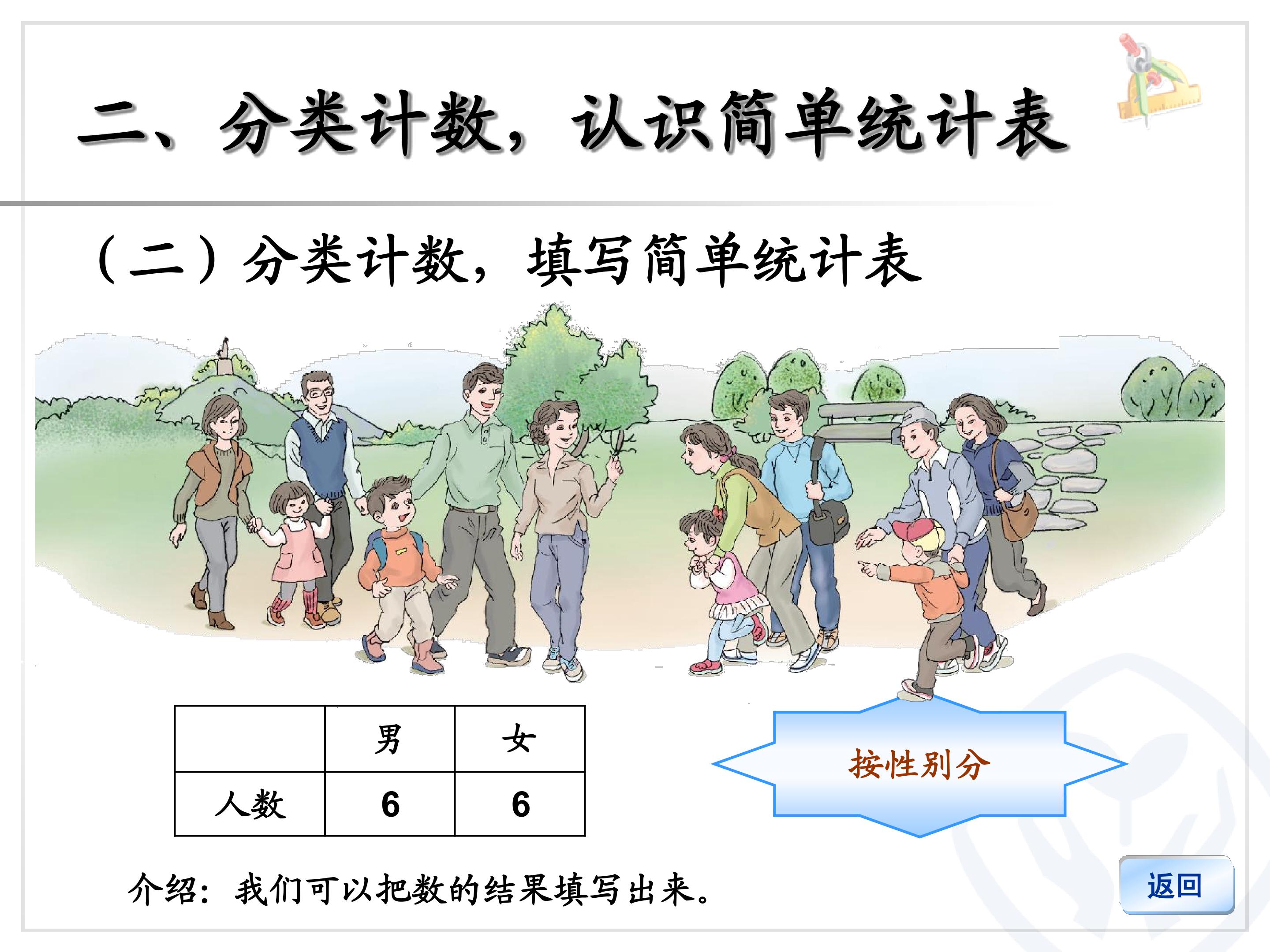 二、分类计数，认识简单统计表

（二）分类计数，填写简单统计表

| | 男 | 女 |
|---|---|---|
| 人数 | 6 | 6 |

按性别分

介绍：我们可以把数的结果填写出来。

返回